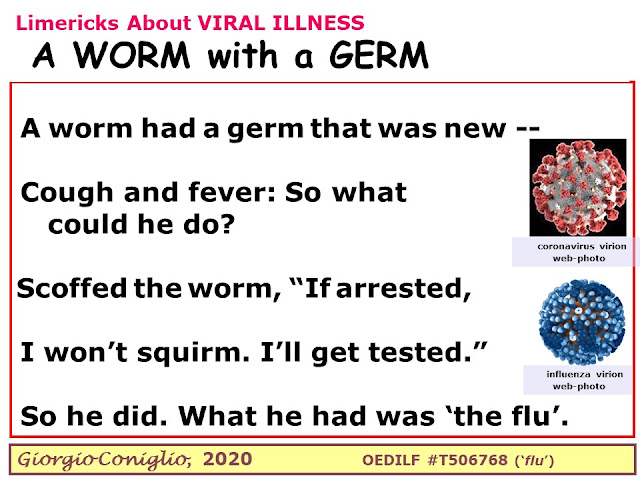 Limericks About VIRAL ILLNESS

A WORM with a GERM

A worm had a germ that was new --

Cough and fever: So what could he do?

Scoffed the worm, "If arrested,

I won't squirm. I'll get tested."

So he did. What he had was 'the flu'.

coronavirus virion web-photo

influenza virion web-photo

Giorgio Coniglio, 2020

OEDILF #T506768 ('flu')